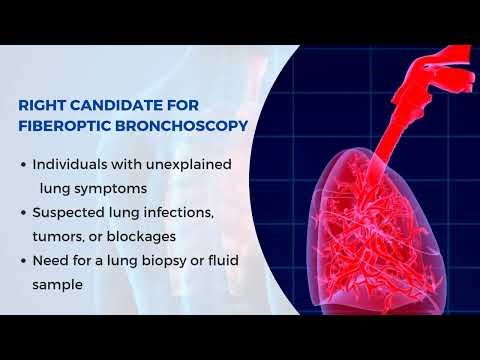 RIGHT CANDIDATE FOR FIBEROPTIC BRONCHOSCOPY

• Individuals with unexplained lung symptoms
• Suspected lung infections, tumors, or blockages
• Need for a lung biopsy or fluid sample